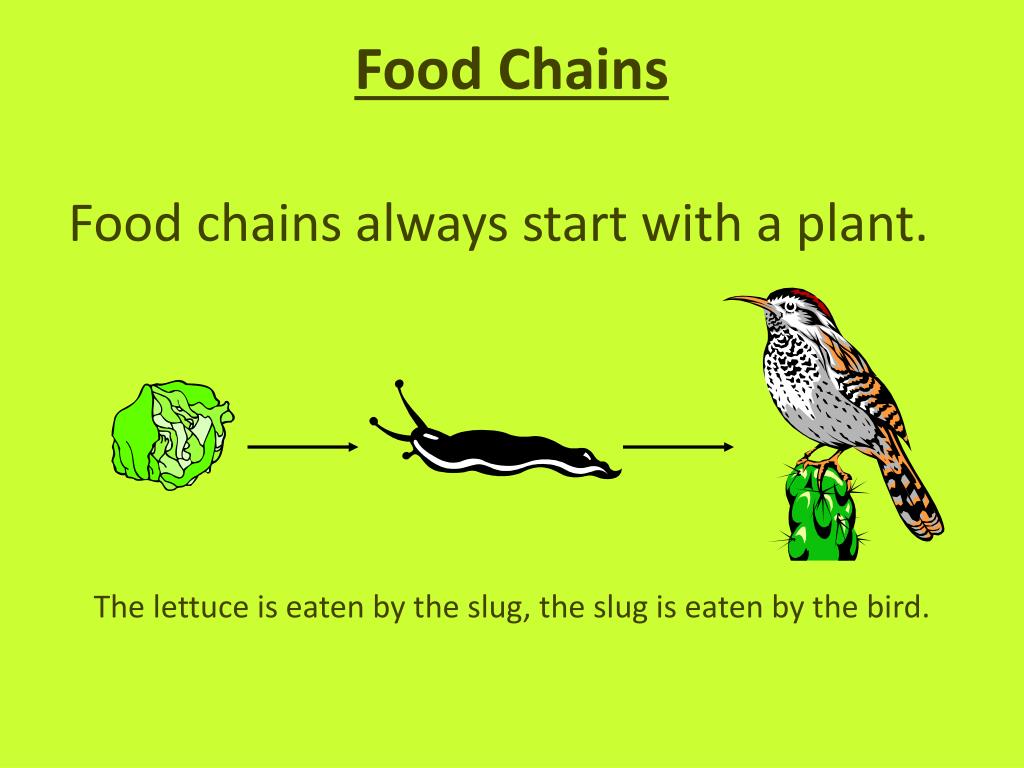 Food Chains

Food chains always start with a plant.

The lettuce is eaten by the slug, the slug is eaten by the bird.